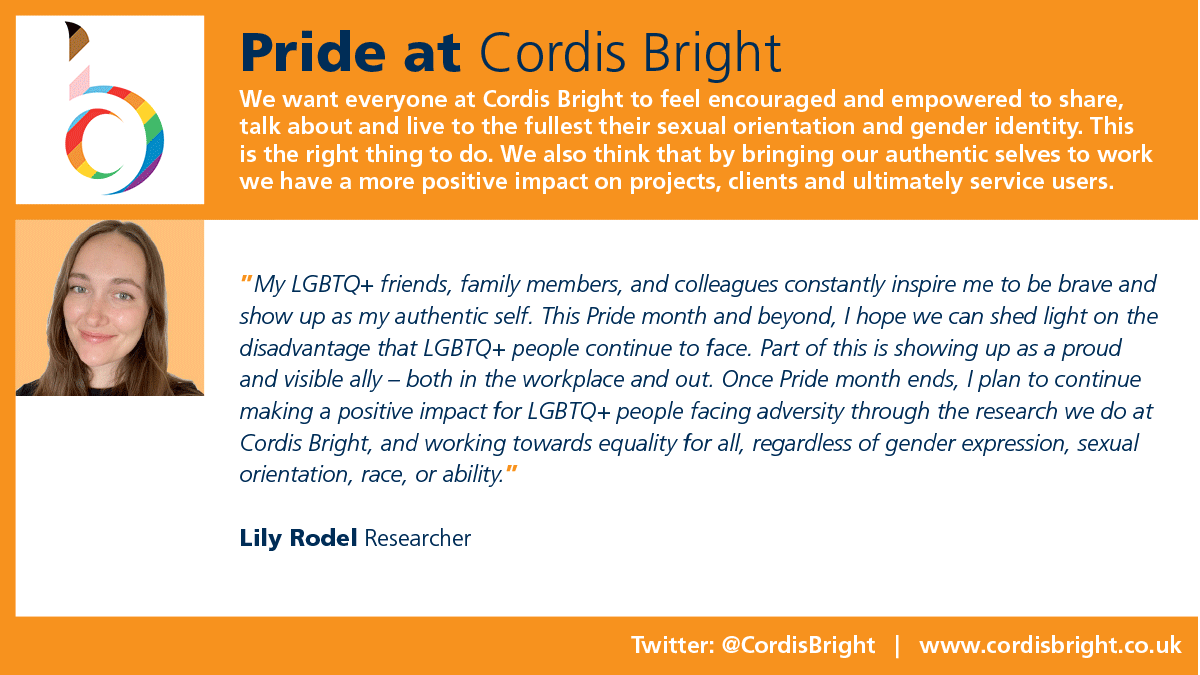 Pride at Cordis Bright

We want everyone at Cordis Bright to feel encouraged and empowered to share, talk about and live to the fullest their sexual orientation and gender identity. This is the right thing to do. We also think that by bringing our authentic selves to work we have a more positive impact on projects, clients and ultimately service users.

"My LGBTQ+ friends, family members, and colleagues constantly inspire me to be brave and show up as my authentic self. This Pride month and beyond, I hope we can shed light on the disadvantage that LGBTQ+ people continue to face. Part of this is showing up as a proud and visible ally – both in the workplace and out. Once Pride month ends, I plan to continue making a positive impact for LGBTQ+ people facing adversity through the research we do at Cordis Bright, and working towards equality for all, regardless of gender expression, sexual orientation, race, or ability."

Lily Rodel Researcher

Twitter: @CordisBright | www.cordisbright.co.uk